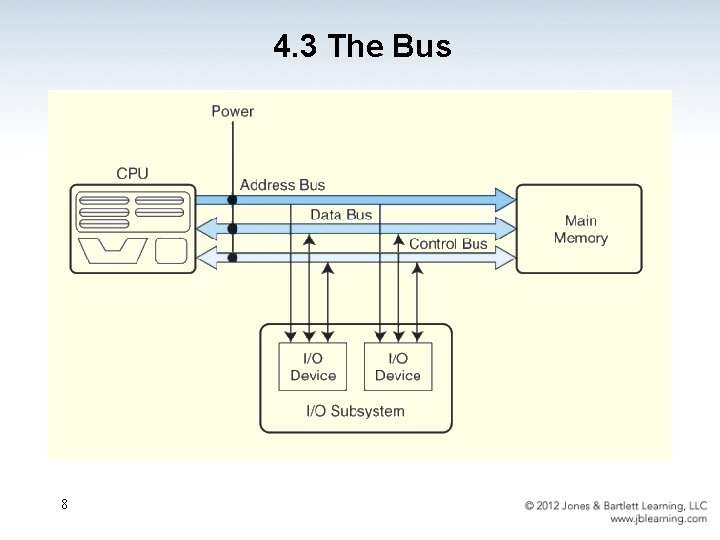 4.3 The Bus

Power

CPU

Address Bus

Data Bus

Control Bus

Main Memory

I/O Device

I/O Device

I/O Subsystem

8

© 2012 Jones & Bartlett Learning, LLC
www.jblearning.com